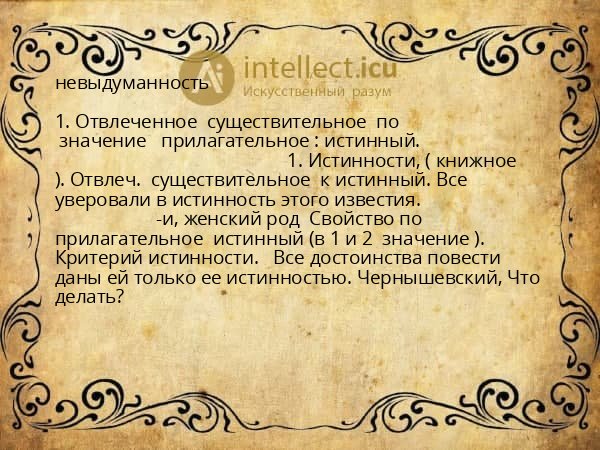 intellect.icu
Искусственный разум

невыдуманность

1. Отвлеченное существительное по значение прилагательное : истинный.
1. Истинности, ( книжное ). Отвлеч. существительное к истинный. Все уверовали в истинность этого известия.
-и, женский род Свойство по прилагательное истинный (в 1 и 2 значение ). Критерий истинности. Все достоинства повести даны ей только ее истинностью. Чернышевский, Что делать?